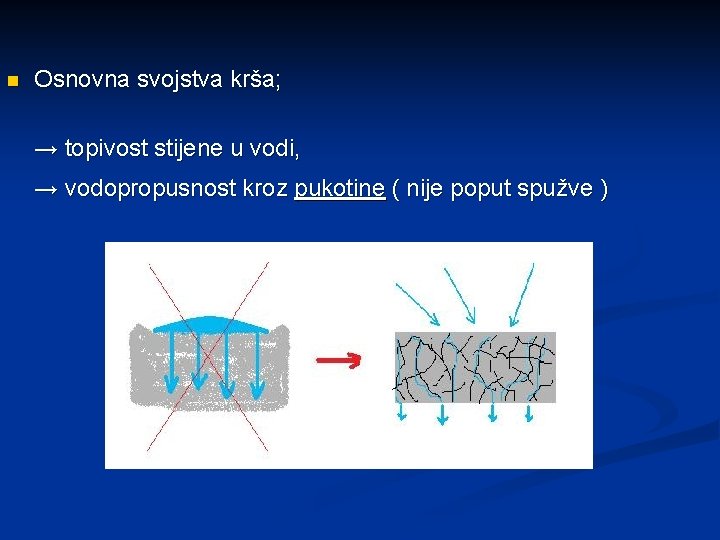 Osnovna svojstva krša;

→ topivost stijene u vodi,

→ vodopropusnost kroz pukotine ( nije poput spužve )